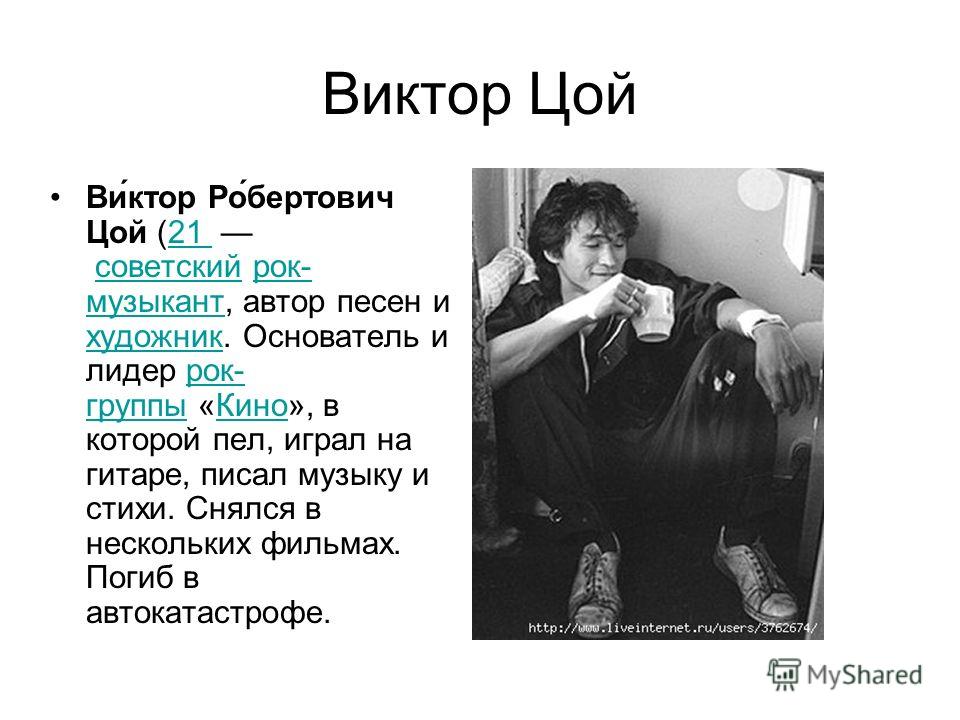 Виктор Цой

• Ви́ктор Ро́бертович Цой (21 — советский рок-музыкант, автор песен и художник. Основатель и лидер рок-группы «Кино», в которой пел, играл на гитаре, писал музыку и стихи. Снялся в нескольких фильмах. Погиб в автокатастрофе.

http://www.liveinternet.ru/users/3762674/

MyShared